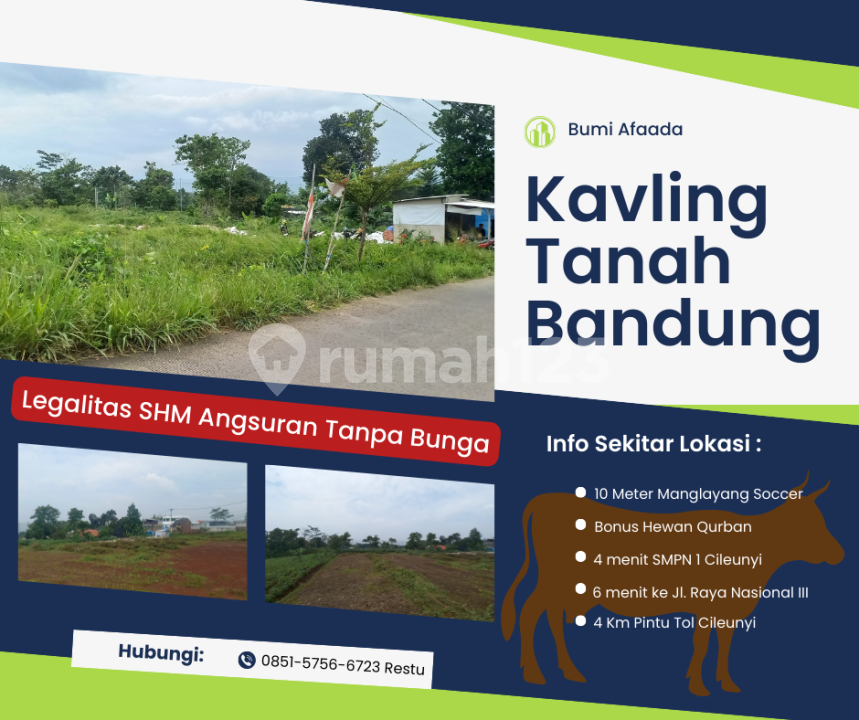 Bumi Afaada

Kavling Tanah Bandung

rumah123

Legalitas SHM Angsuran Tanpa Bunga

Info Sekitar Lokasi :

10 Meter Manglayang Soccer

Bonus Hewan Qurban

4 menit SMPN 1 Cileunyi

6 menit ke Jl. Raya Nasional III

4 Km Pintu Tol Cileunyi

Hubungi:

0851-5756-6723 Restu